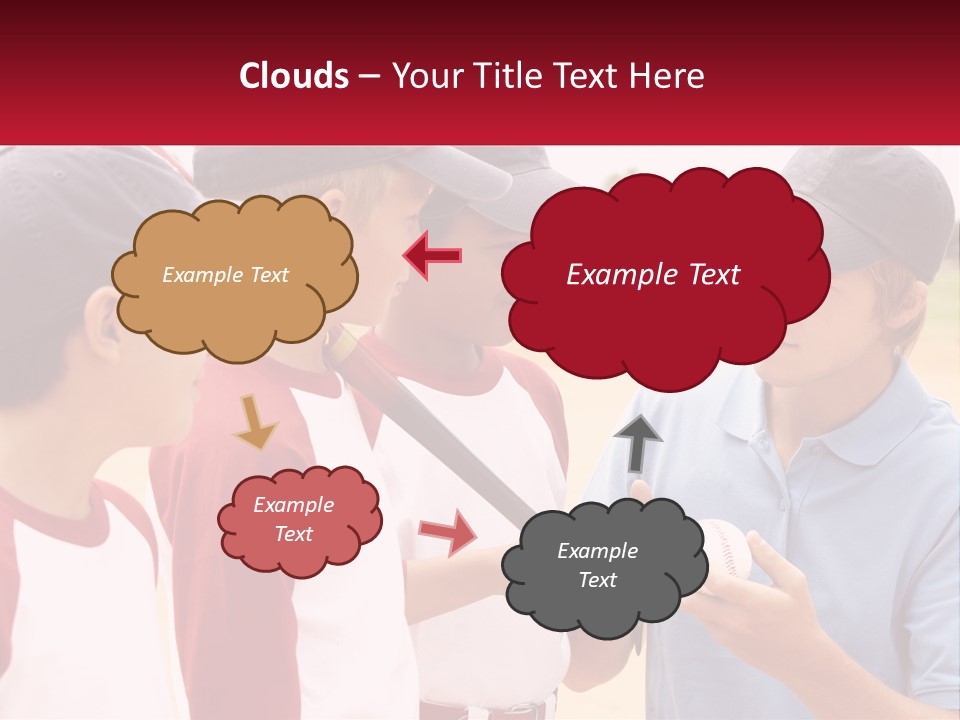 Clouds – Your Title Text Here

Example Text

Example Text

Example Text

Example Text